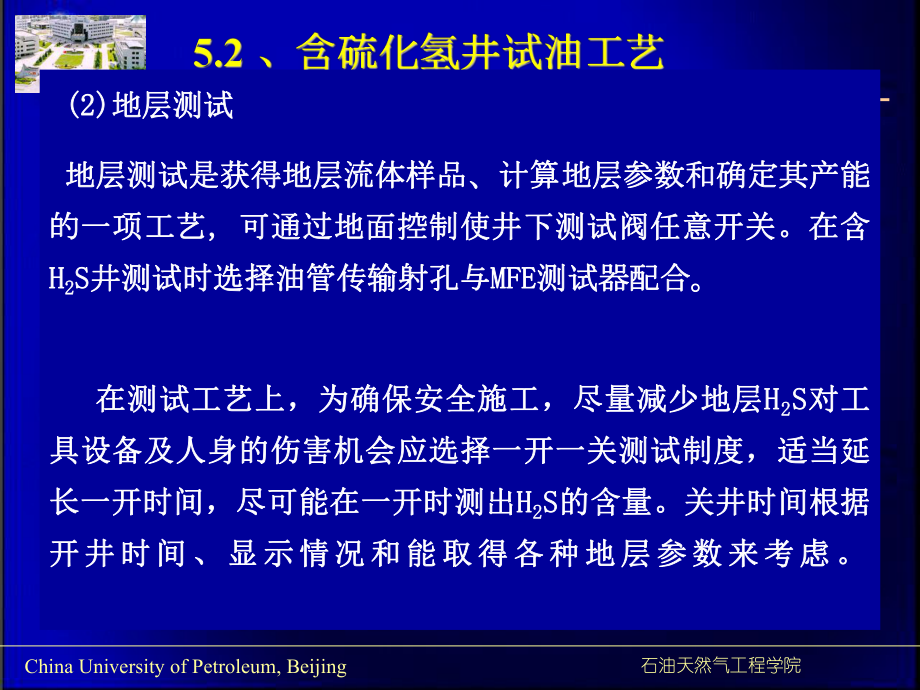 5.2 、含硫化氢井试油工艺

(2)地层测试

地层测试是获得地层流体样品、计算地层参数和确定其产能的一项工艺，可通过地面控制使井下测试阀任意开关。在含$H_2S$井测试时选择油管传输射孔与MFE测试器配合。

在测试工艺上，为确保安全施工，尽量减少地层$H_2S$对工具设备及人身的伤害机会应选择一开一关测试制度，适当延长一开时间，尽可能在一开时测出$H_2S$的含量。关井时间根据开井时间、显示情况和能取得各种地层参数来考虑。

China University of Petroleum, Beijing

石油天然气工程学院